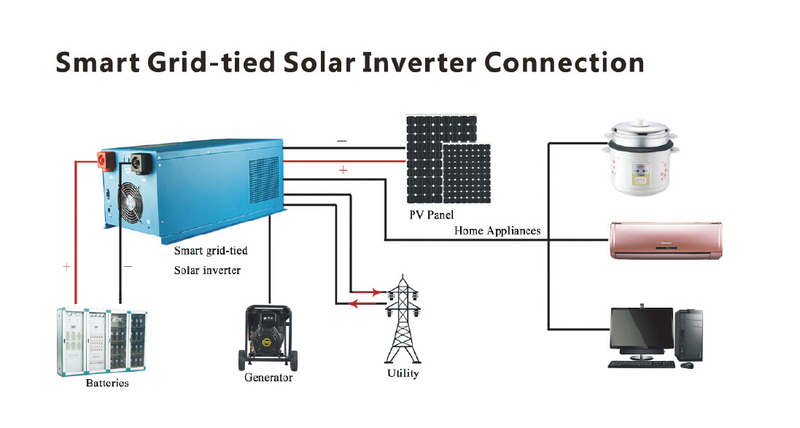 Smart Grid-tied Solar Inverter Connection

−

+

PV Panel

Home Appliances

Smart grid-tied

Solar inverter

+

−

Batteries

Generator

Utility